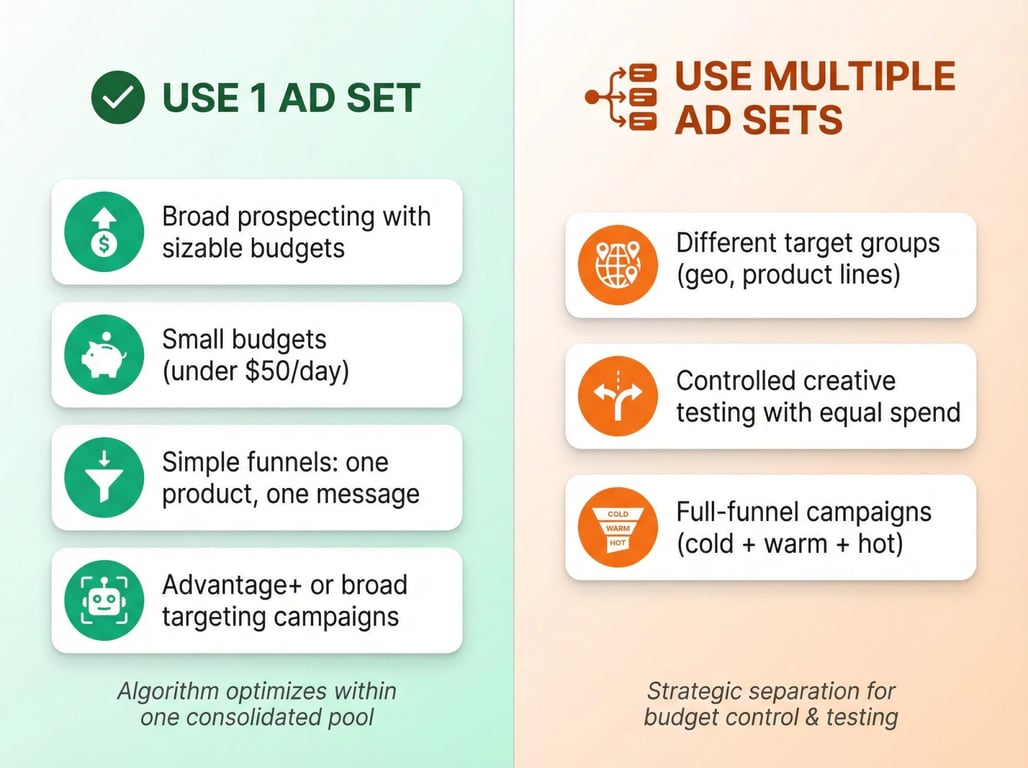 USE 1 AD SET

Broad prospecting with sizable budgets

Small budgets (under $50/day)

Simple funnels: one product, one message

Advantage+ or broad targeting campaigns

Algorithm optimizes within one consolidated pool

USE MULTIPLE AD SETS

Different target groups (geo, product lines)

Controlled creative testing with equal spend

COLD
WARM
HOT

Full-funnel campaigns (cold + warm + hot)

Strategic separation for budget control & testing